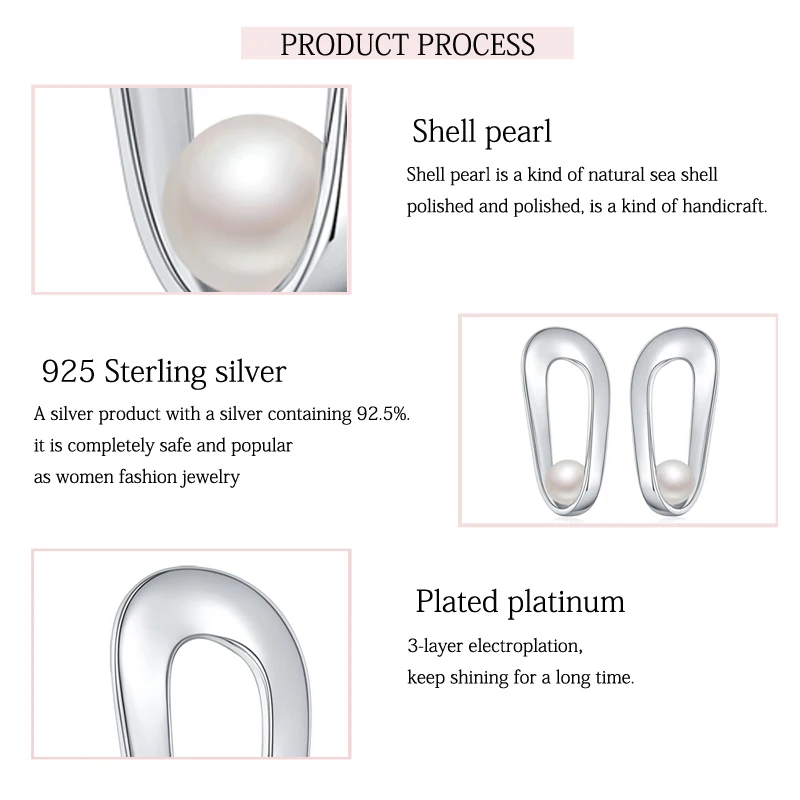 PRODUCT PROCESS

Shell pearl

Shell pearl is a kind of natural sea shell polished and polished, is a kind of handicraft.

925 Sterling silver

A silver product with a silver containing 92.5%. it is completely safe and popular as women fashion jewelry

Plated platinum

3-layer electroplation, keep shining for a long time.